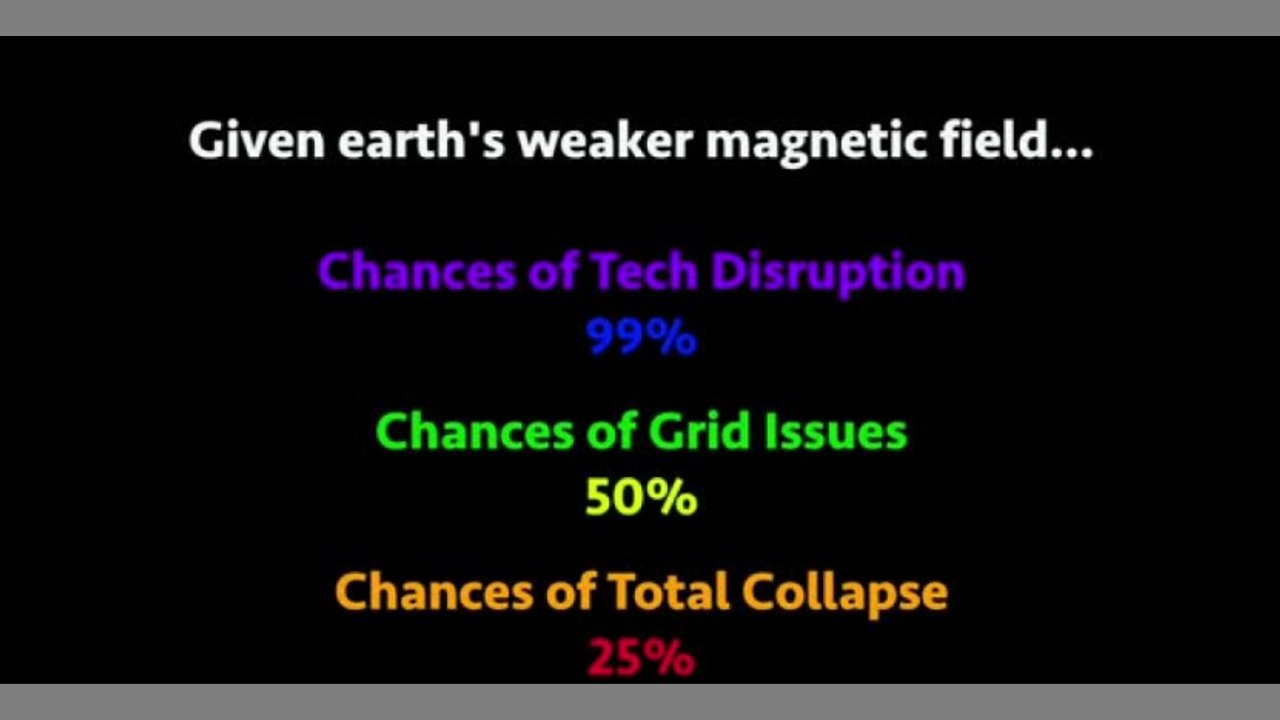 Given earth's weaker magnetic field...

Chances of Tech Disruption
99%

Chances of Grid Issues
50%

Chances of Total Collapse
25%